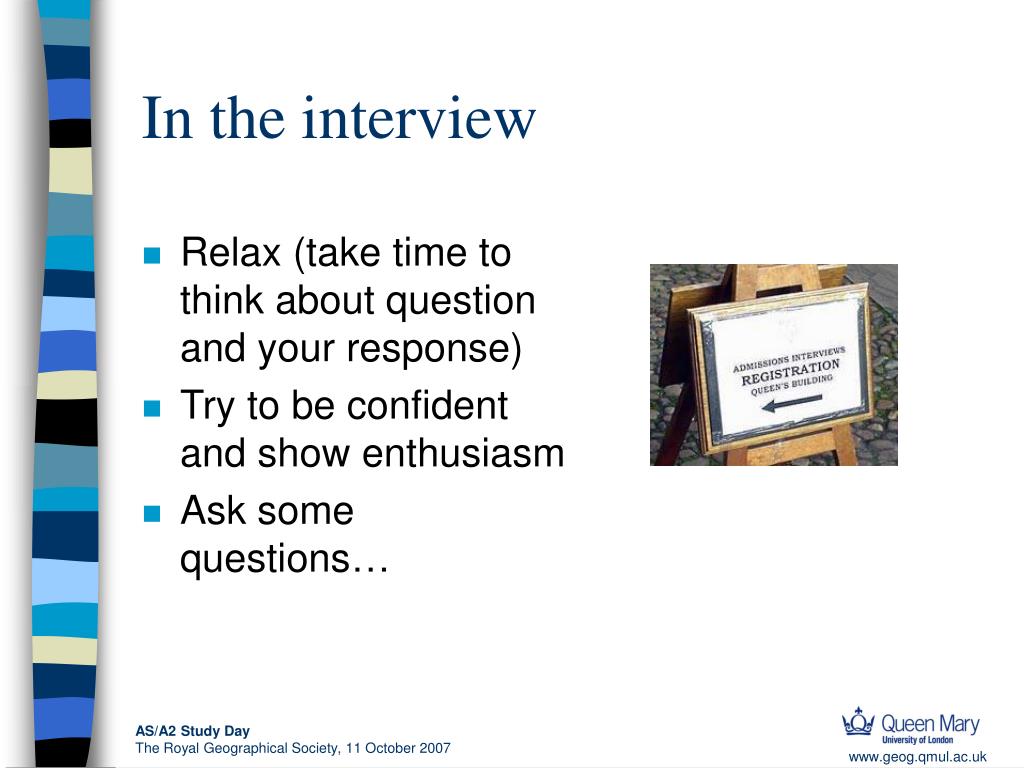 In the interview

- Relax (take time to think about question and your response)
- Try to be confident and show enthusiasm
- Ask some questions…

ADMISSIONS INTERVIEWS
REGISTRATION
QUEEN'S BUILDING

AS/A2 Study Day
The Royal Geographical Society, 11 October 2007

Queen Mary
University of London
www.geog.qmul.ac.uk